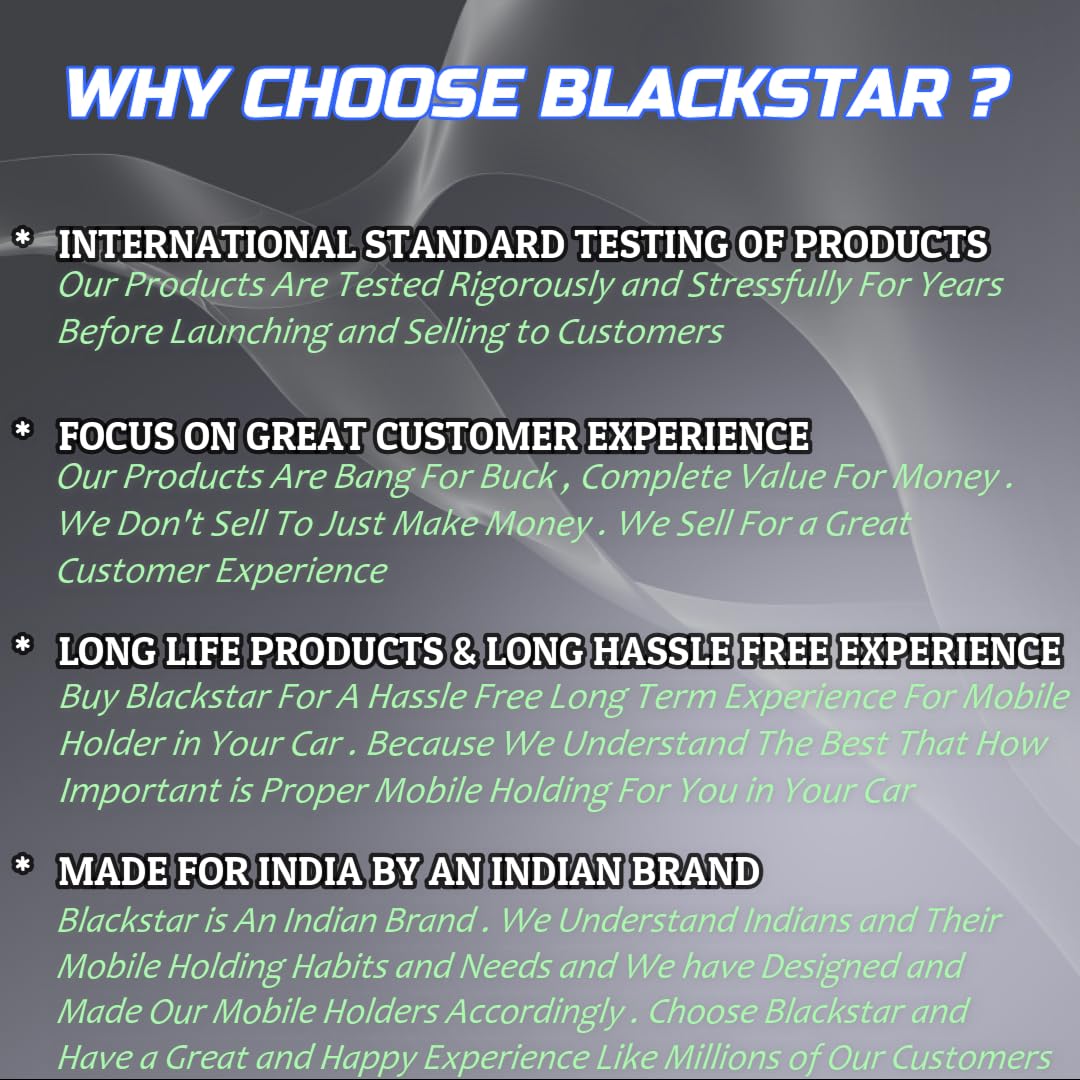 WHY CHOOSE BLACKSTAR ?

* INTERNATIONAL STANDARD TESTING OF PRODUCTS
Our Products Are Tested Rigorously and Stressfully For Years Before Launching and Selling to Customers

* FOCUS ON GREAT CUSTOMER EXPERIENCE
Our Products Are Bang For Buck , Complete Value For Money . We Don't Sell To Just Make Money . We Sell For a Great Customer Experience

* LONG LIFE PRODUCTS & LONG HASSLE FREE EXPERIENCE
Buy Blackstar For A Hassle Free Long Term Experience For Mobile Holder in Your Car . Because We Understand The Best That How Important is Proper Mobile Holding For You in Your Car

* MADE FOR INDIA BY AN INDIAN BRAND
Blackstar is An Indian Brand . We Understand Indians and Their Mobile Holding Habits and Needs and We have Designed and Made Our Mobile Holders Accordingly . Choose Blackstar and Have a Great and Happy Experience Like Millions of Our Customers